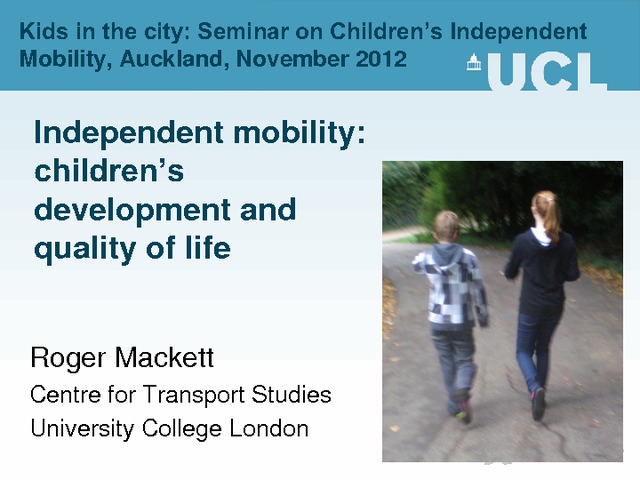 Kids in the city: Seminar on Children's Independent Mobility, Auckland, November 2012

UCL

Independent mobility: children's development and quality of life

Roger Mackett

Centre for Transport Studies

University College London